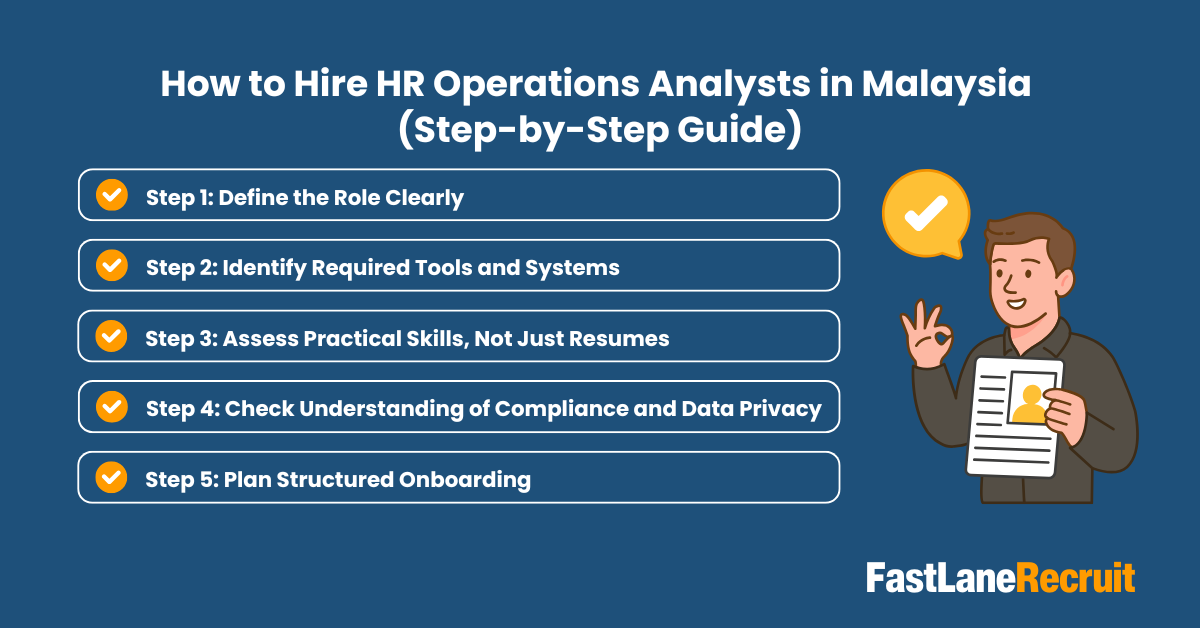 How to Hire HR Operations Analysts in Malaysia (Step-by-Step Guide)

Step 1: Define the Role Clearly

Step 2: Identify Required Tools and Systems

Step 3: Assess Practical Skills, Not Just Resumes

Step 4: Check Understanding of Compliance and Data Privacy

Step 5: Plan Structured Onboarding

FastLaneRecruit